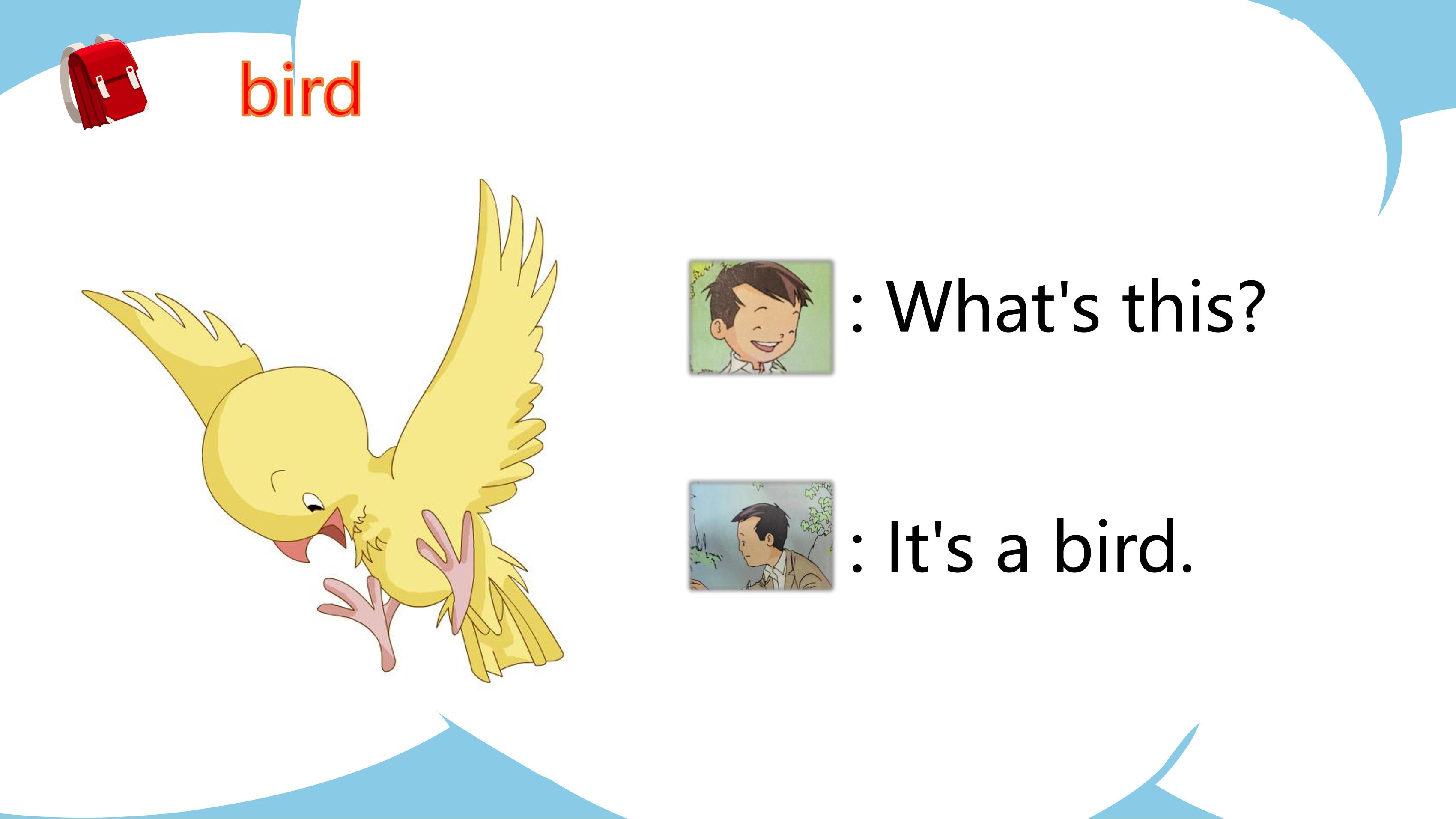 bird

: What's this?

: It's a bird.